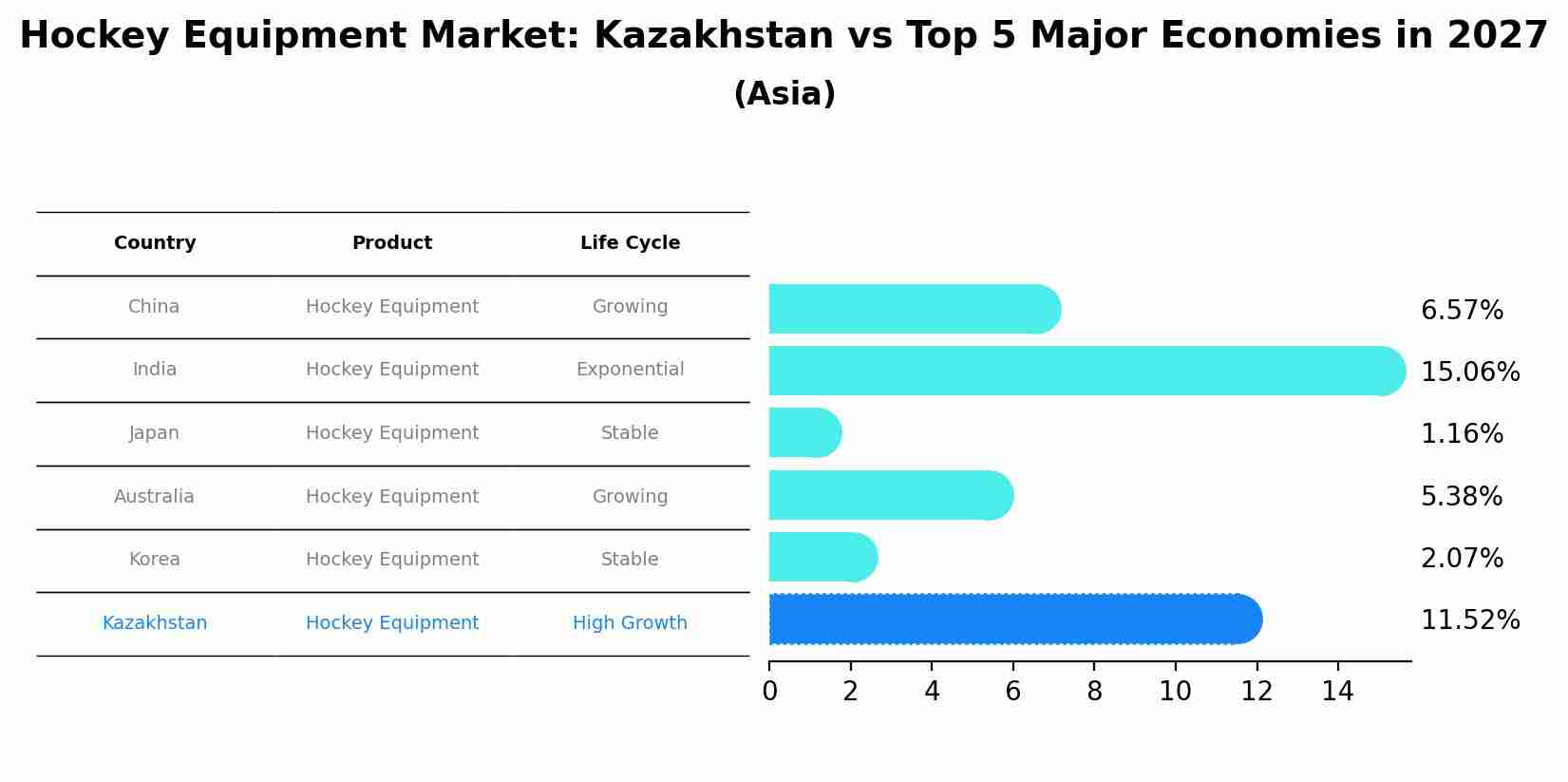 Hockey Equipment Market: Kazakhstan vs Top 5 Major Economies in 2027
(Asia)

| Country | Product | Life Cycle |
|---|---|---|
| China | Hockey Equipment | Growing |
| India | Hockey Equipment | Exponential |
| Japan | Hockey Equipment | Stable |
| Australia | Hockey Equipment | Growing |
| Korea | Hockey Equipment | Stable |
| Kazakhstan | Hockey Equipment | High Growth |

6.57%
15.06%
1.16%
5.38%
2.07%
11.52%

0 2 4 6 8 10 12 14